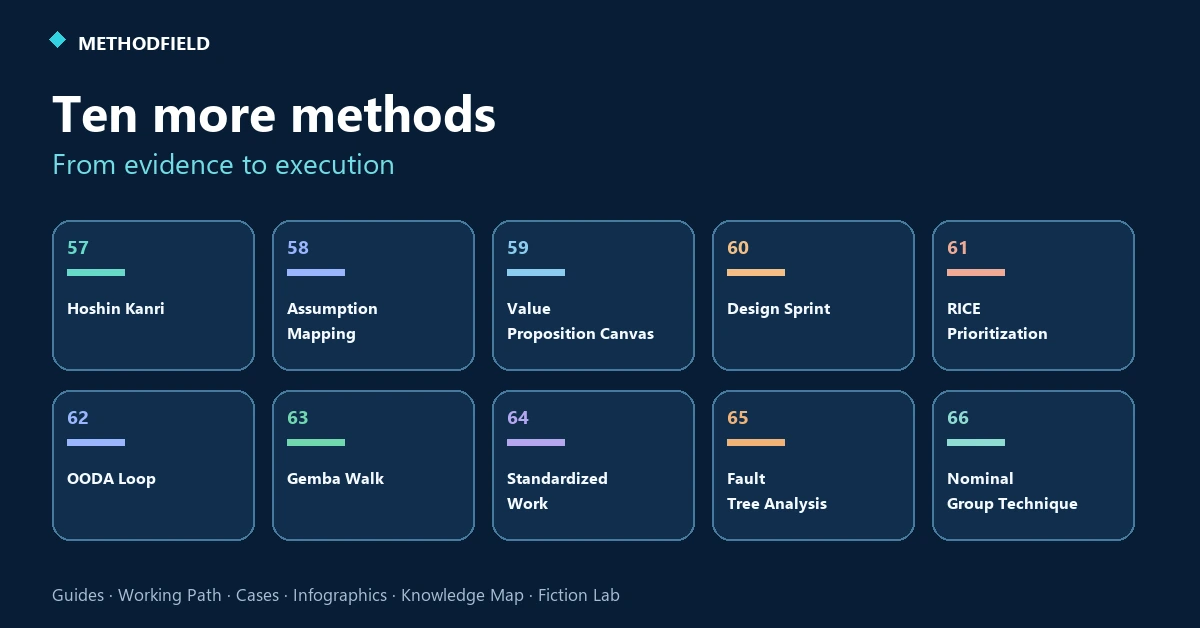 METHODFIELD

Ten more methods

From evidence to execution

57

Hoshin Kanri

58

Assumption Mapping

59

Value Proposition Canvas

60

Design Sprint

61

RICE Prioritization

62

OODA Loop

63

Gemba Walk

64

Standardized Work

65

Fault Tree Analysis

66

Nominal Group Technique

Guides · Working Path · Cases · Infographics · Knowledge Map · Fiction Lab